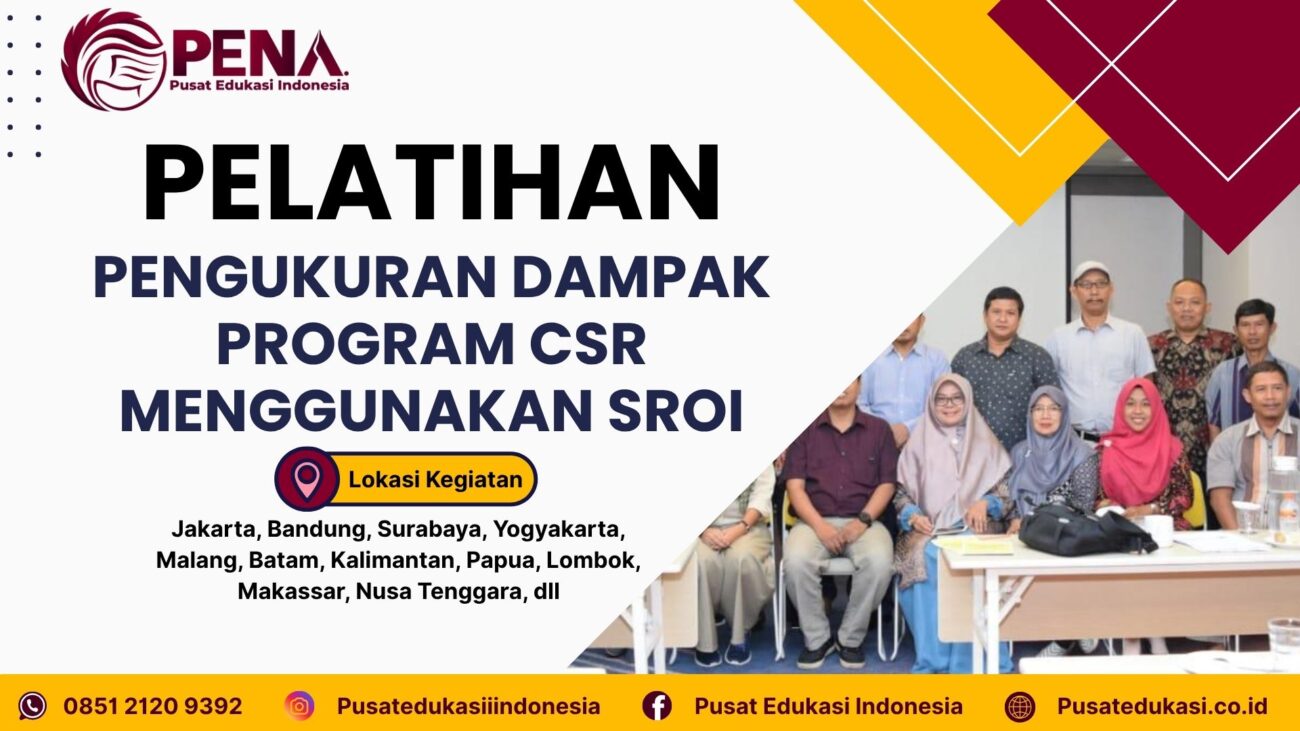 PENA
Pusat Edukasi Indonesia

PELATIHAN

PENGUKURAN DAMPAK PROGRAM CSR MENGGUNAKAN SROI

Lokasi Kegiatan

Jakarta, Bandung, Surabaya, Yogyakarta, Malang, Batam, Kalimantan, Papua, Lombok, Makassar, Nusa Tenggara, dll

0851 2120 9392
Pusatedukasiiindonesia
Pusat Edukasi Indonesia
Pusatedukasi.co.id